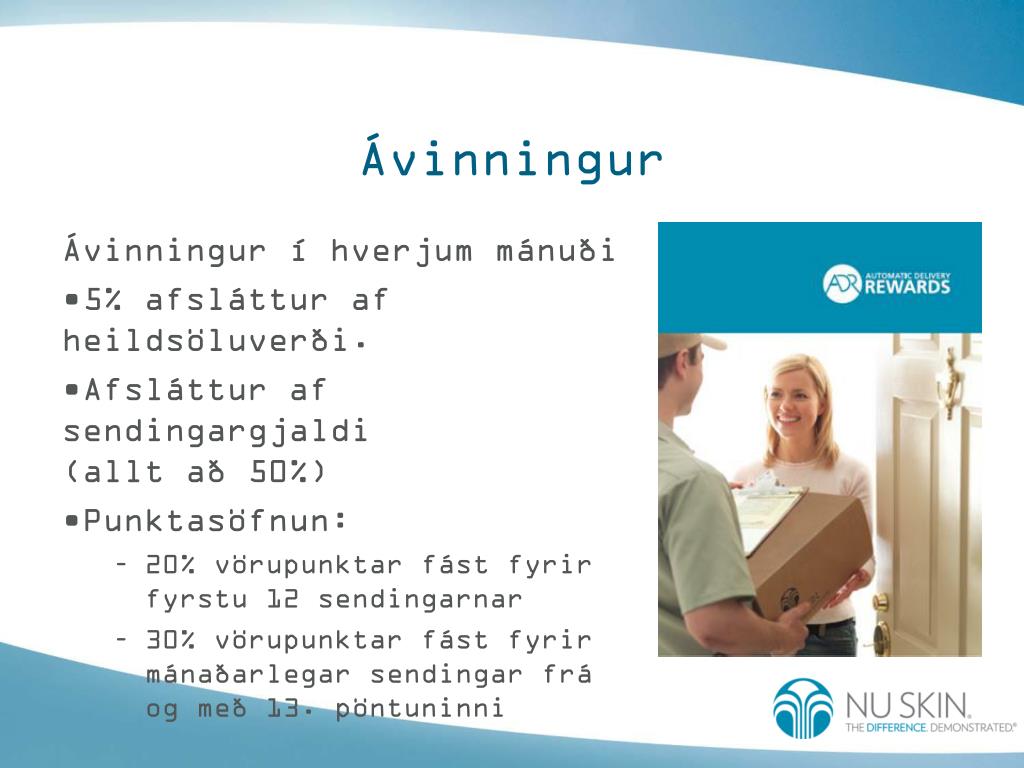 Ávinningur

Ávinningur í hverjum mánuði

•5% afsláttur af heildsöluverði.

•Afsláttur af sendingargjaldi (allt að 50%)

•Punktasöfnun:

– 20% vörupunktar fást fyrir fyrstu 12 sendingarnar

– 30% vörupunktar fást fyrir mánaðarlegar sendingar frá og með 13. pöntuninni

ADR AUTOMATIC DELIVERY REWARDS

NU SKIN. THE DIFFERENCE. DEMONSTRATED.®